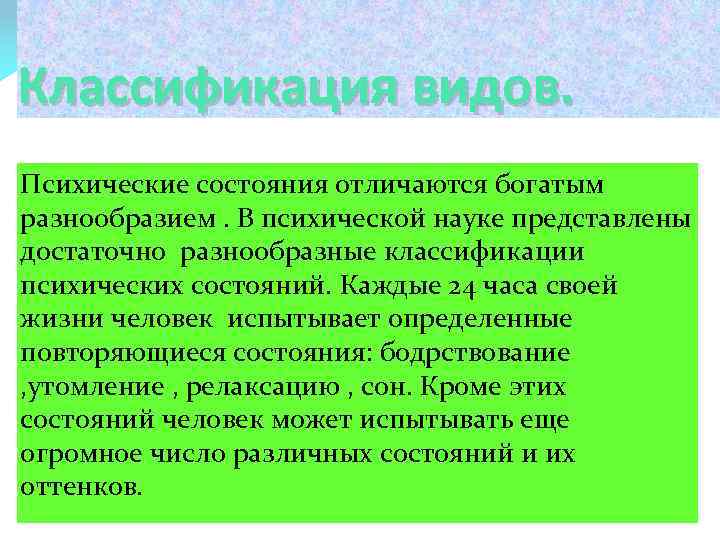 Классификация видов.

Психические состояния отличаются богатым разнообразием . В психической науке представлены достаточно разнообразные классификации психических состояний. Каждые 24 часа своей жизни человек испытывает определенные повторяющиеся состояния: бодрствование ,утомление , релаксацию , сон. Кроме этих состояний человек может испытывать еще огромное число различных состояний и их оттенков.